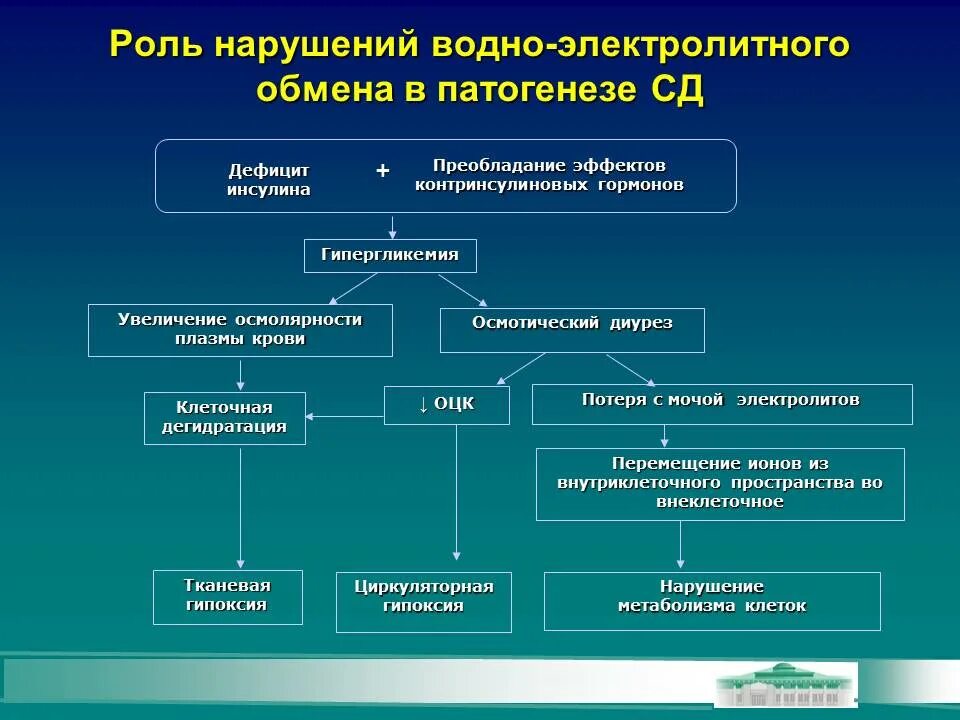 Роль нарушений водно-электролитного обмена в патогенезе СД

Дефицит инсулина + Преобладание эффектов контринсулиновых гормонов

Гипергликемия

Увеличение осмолярности плазмы крови

Осмотический диурез

Клеточная дегидратация

↓ ОЦК

Потеря с мочой электролитов

Перемещение ионов из внутриклеточного пространства во внеклеточное

Тканевая гипоксия

Циркуляторная гипоксия

Нарушение метаболизма клеток